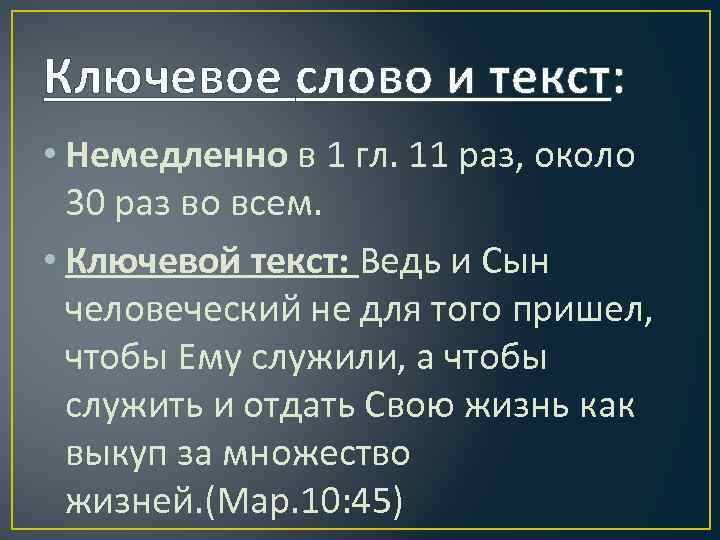 Ключевое слово и текст:

• Немедленно в 1 гл. 11 раз, около 30 раз во всем.

• Ключевой текст: Ведь и Сын человеческий не для того пришел, чтобы Ему служили, а чтобы служить и отдать Свою жизнь как выкуп за множество жизней.(Мар.10:45)